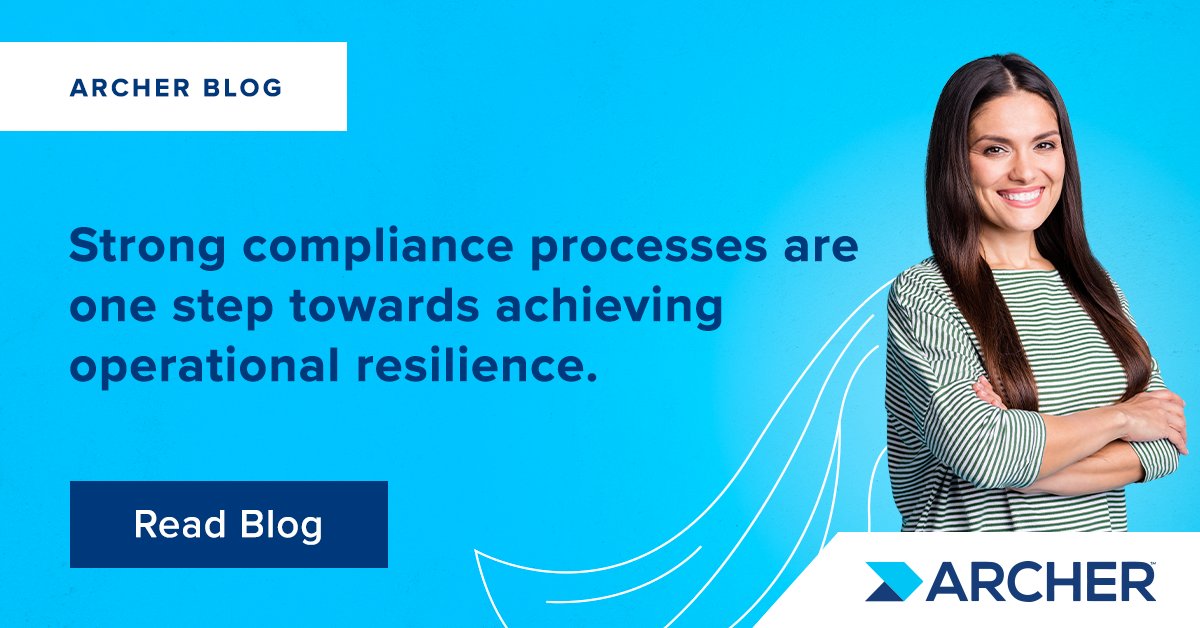 ARCHER BLOG

Strong compliance processes are one step towards achieving operational resilience.

Read Blog

ARCHER™